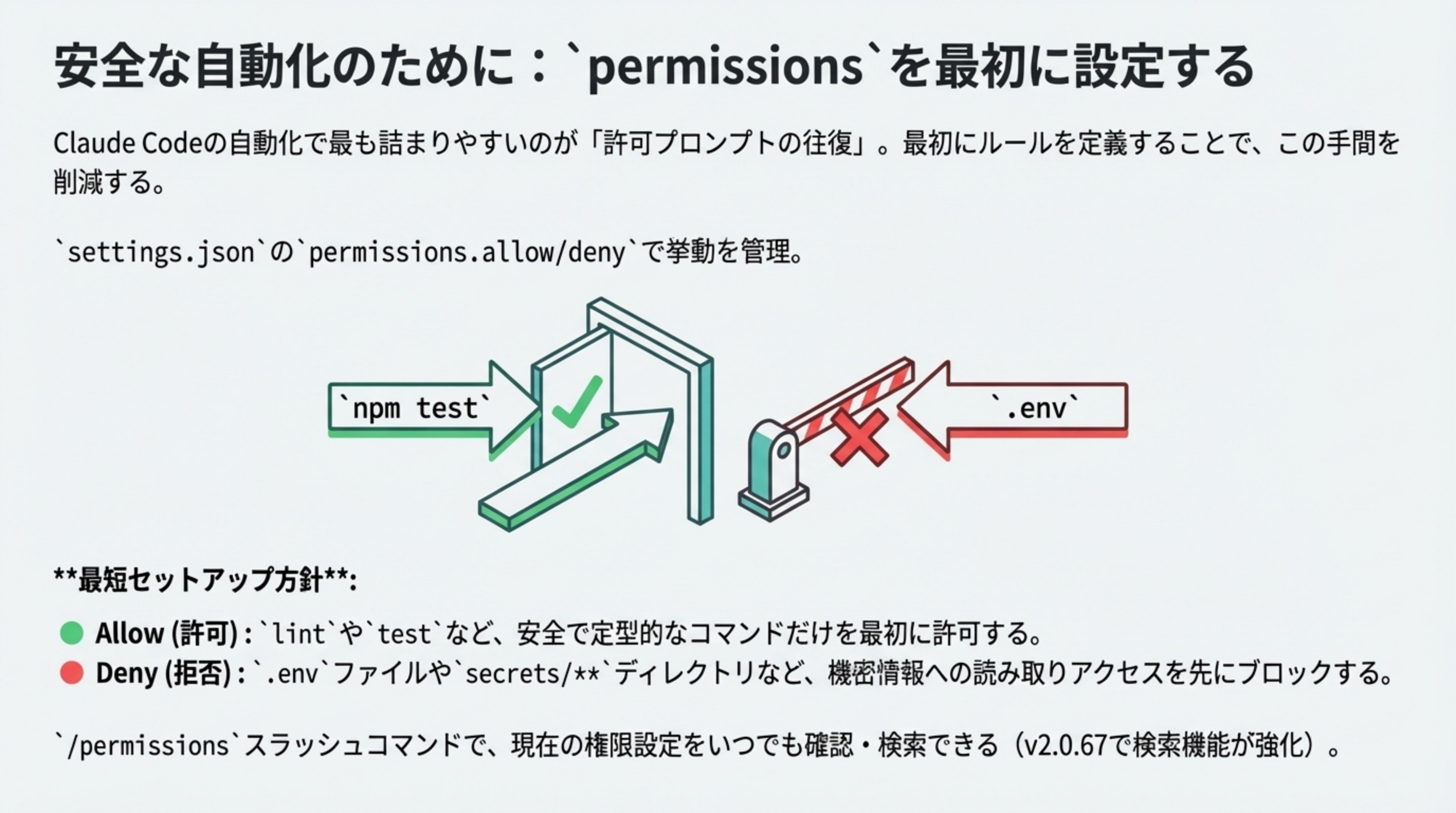 安全な自動化のために：`permissions`を最初に設定する

Claude Codeの自動化で最も詰まりやすいのが「許可プロンプトの往復」。最初にルールを定義することで、この手間を削減する。

`settings.json`の`permissions.allow/deny`で挙動を管理。

`npm test`

`.env`

**最短セットアップ方針**:

Allow (許可) : `lint`や`test`など、安全で定型的なコマンドだけを最初に許可する。
Deny (拒否) : `.env`ファイルや`secrets/**`ディレクトリなど、機密情報への読み取りアクセスを先にブロックする。

`/permissions`スラッシュコマンドで、現在の権限設定をいつでも確認・検索できる（v2.0.67で検索機能が強化）。